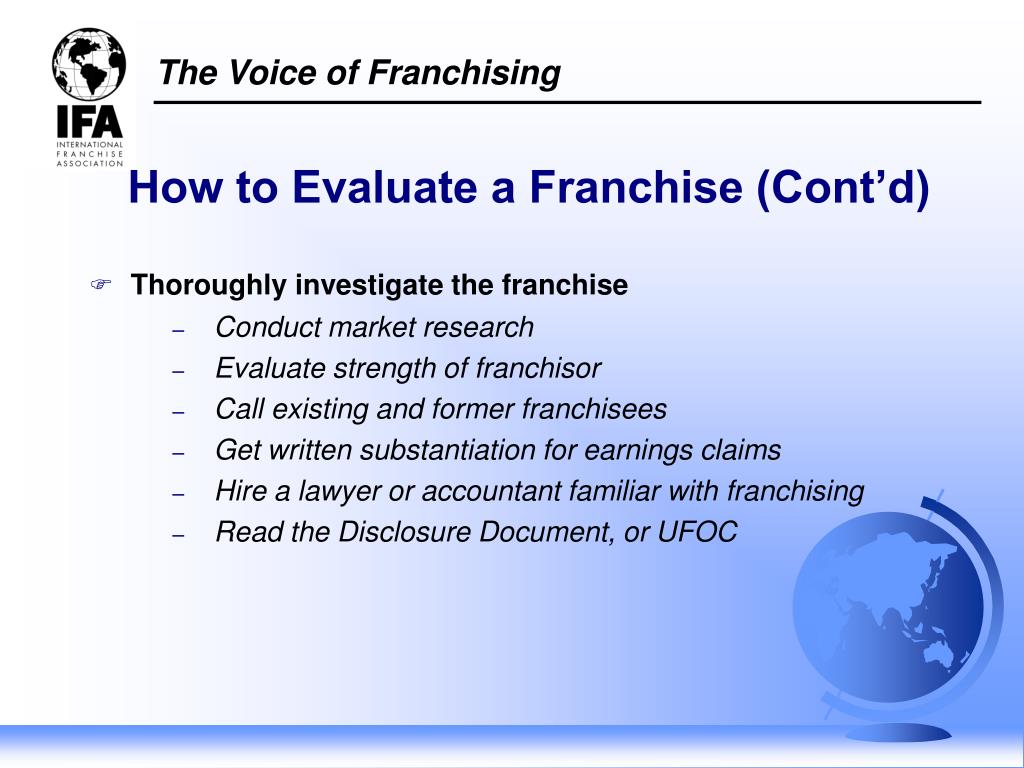 IFA
INTERNATIONAL FRANCHISE ASSOCIATION

The Voice of Franchising

How to Evaluate a Franchise (Cont’d)

Thoroughly investigate the franchise
– Conduct market research
– Evaluate strength of franchisor
– Call existing and former franchisees
– Get written substantiation for earnings claims
– Hire a lawyer or accountant familiar with franchising
– Read the Disclosure Document, or UFOC